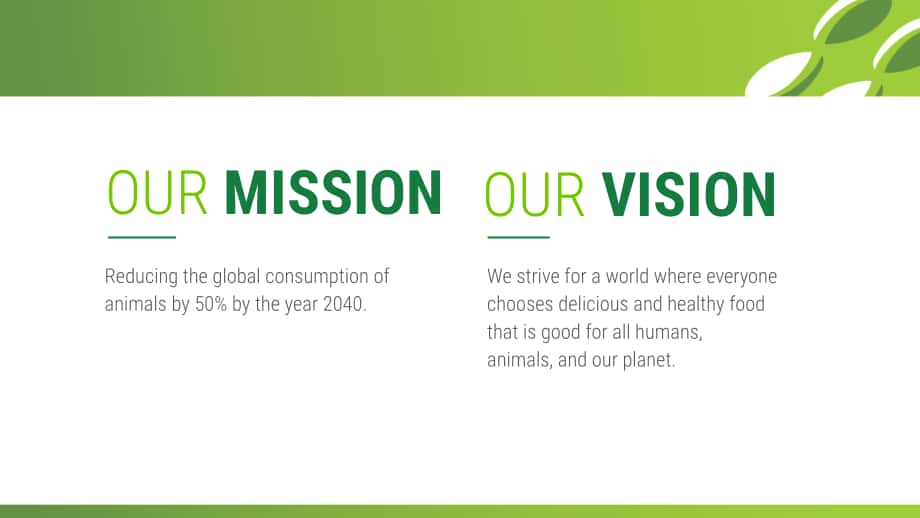 OUR MISSION

Reducing the global consumption of animals by 50% by the year 2040.

OUR VISION

We strive for a world where everyone chooses delicious and healthy food that is good for all humans, animals, and our planet.